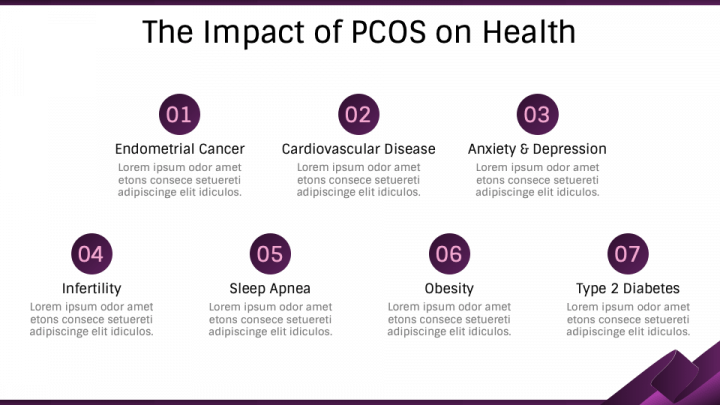 The Impact of PCOS on Health

01
Endometrial Cancer
Lorem ipsum odor amet etons consece setuereti adipiscinge elit idiculos.

02
Cardiovascular Disease
Lorem ipsum odor amet etons consece setuereti adipiscinge elit idiculos.

03
Anxiety & Depression
Lorem ipsum odor amet etons consece setuereti adipiscinge elit idiculos.

04
Infertility
Lorem ipsum odor amet etons consece setuereti adipiscinge elit idiculos.

05
Sleep Apnea
Lorem ipsum odor amet etons consece setuereti adipiscinge elit idiculos.

06
Obesity
Lorem ipsum odor amet etons consece setuereti adipiscinge elit idiculos.

07
Type 2 Diabetes
Lorem ipsum odor amet etons consece setuereti adipiscinge elit idiculos.